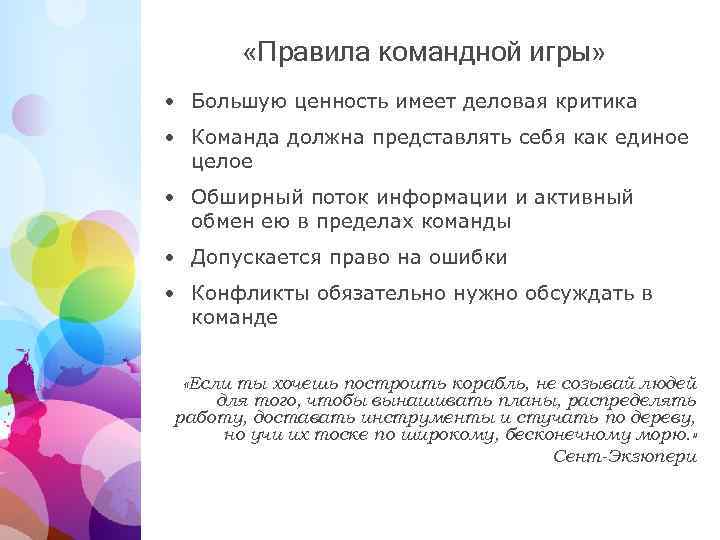 «Правила командной игры»

• Большую ценность имеет деловая критика
• Команда должна представлять себя как единое целое
• Обширный поток информации и активный обмен ею в пределах команды
• Допускается право на ошибки
• Конфликты обязательно нужно обсуждать в команде

«Если ты хочешь построить корабль, не созывай людей для того, чтобы вынашивать планы, распределять работу, доставать инструменты и стучать по дереву, но учи их тоске по широкому, бесконечному морю.»
Сент-Экзюпери